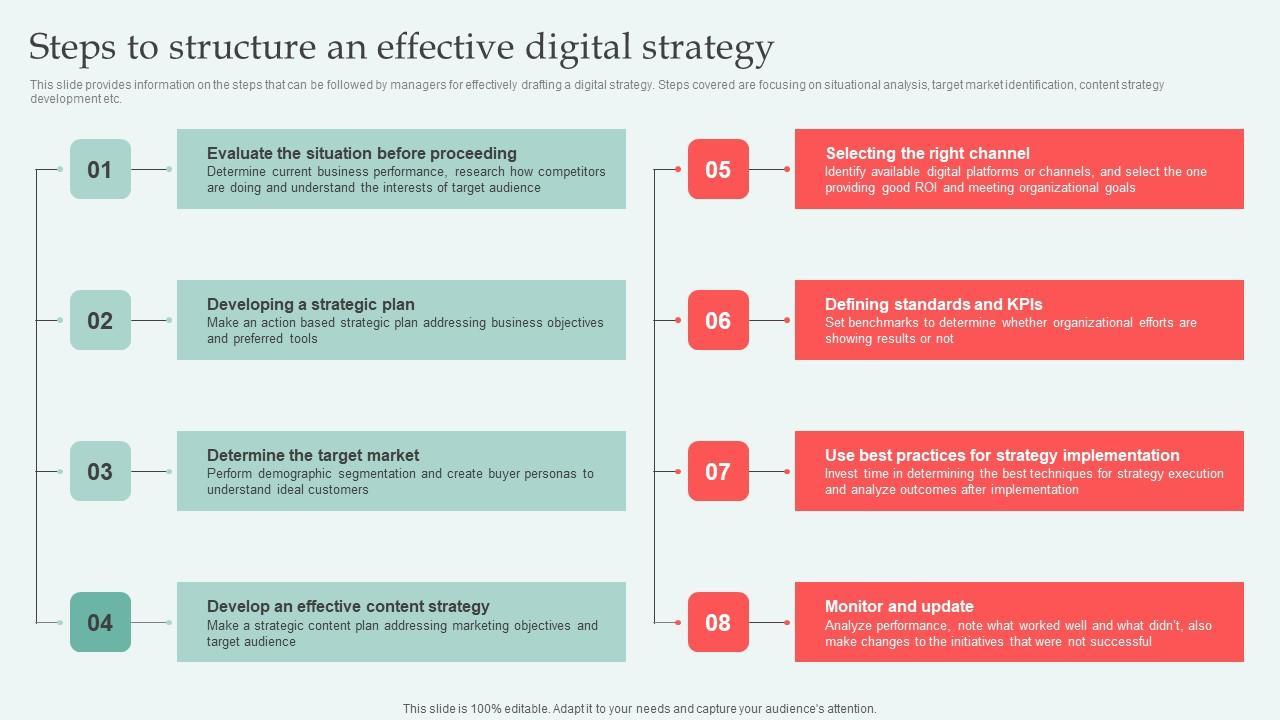 Steps to structure an effective digital strategy

This slide provides information on the steps that can be followed by managers for effectively drafting a digital strategy. Steps covered are focusing on situational analysis, target market identification, content strategy development etc.

01

Evaluate the situation before proceeding
Determine current business performance, research how competitors are doing and understand the interests of target audience

02

Developing a strategic plan
Make an action based strategic plan addressing business objectives and preferred tools

03

Determine the target market
Perform demographic segmentation and create buyer personas to understand ideal customers

04

Develop an effective content strategy
Make a strategic content plan addressing marketing objectives and target audience

05

Selecting the right channel
Identify available digital platforms or channels, and select the one providing good ROI and meeting organizational goals

06

Defining standards and KPIs
Set benchmarks to determine whether organizational efforts are showing results or not

07

Use best practices for strategy implementation
Invest time in determining the best techniques for strategy execution and analyze outcomes after implementation

08

Monitor and update
Analyze performance, note what worked well and what didn't, also make changes to the initiatives that were not successful

This slide is 100% editable. Adapt it to your needs and capture your audience's attention.